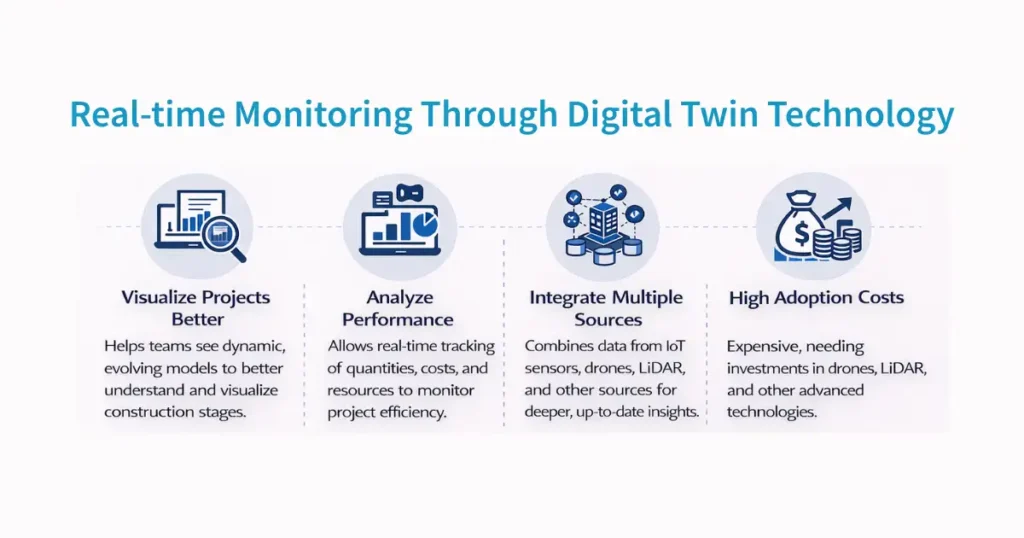 Real-time Monitoring Through Digital Twin Technology

Visualize Projects Better

Helps teams see dynamic, evolving models to better understand and visualize construction stages.

Analyze Performance

Allows real-time tracking of quantities, costs, and resources to monitor project efficiency.

Integrate Multiple Sources

Combines data from IoT sensors, drones, LiDAR, and other sources for deeper, up-to-date insights.

High Adoption Costs

Expensive, needing investments in drones, LiDAR, and other advanced technologies.